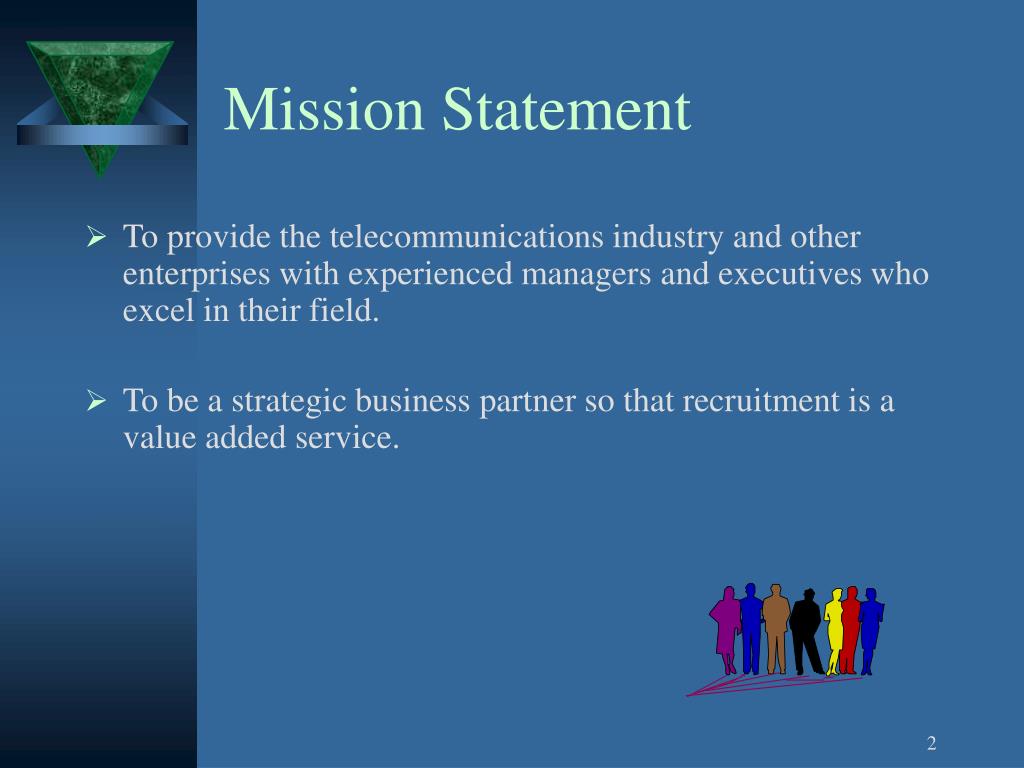 Mission Statement

➢ To provide the telecommunications industry and other enterprises with experienced managers and executives who excel in their field.

➢ To be a strategic business partner so that recruitment is a value added service.

2